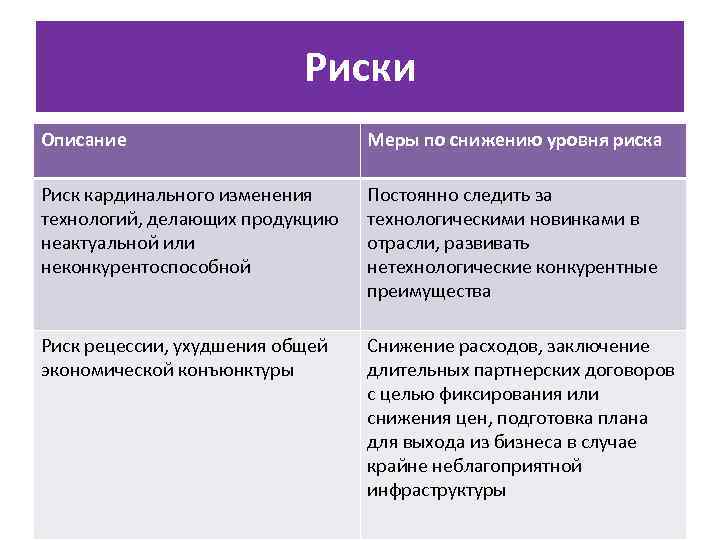 Риски

| Описание | Меры по снижению уровня риска |
|---|---|
| Риск кардинального изменения технологий, делающих продукцию неактуальной или неконкурентоспособной | Постоянно следить за технологическими новинками в отрасли, развивать нетехнологические конкурентные преимущества |
| Риск рецессии, ухудшения общей экономической конъюнктуры | Снижение расходов, заключение длительных партнерских договоров с целью фиксирования или снижения цен, подготовка плана для выхода из бизнеса в случае крайне неблагоприятной инфраструктуры |